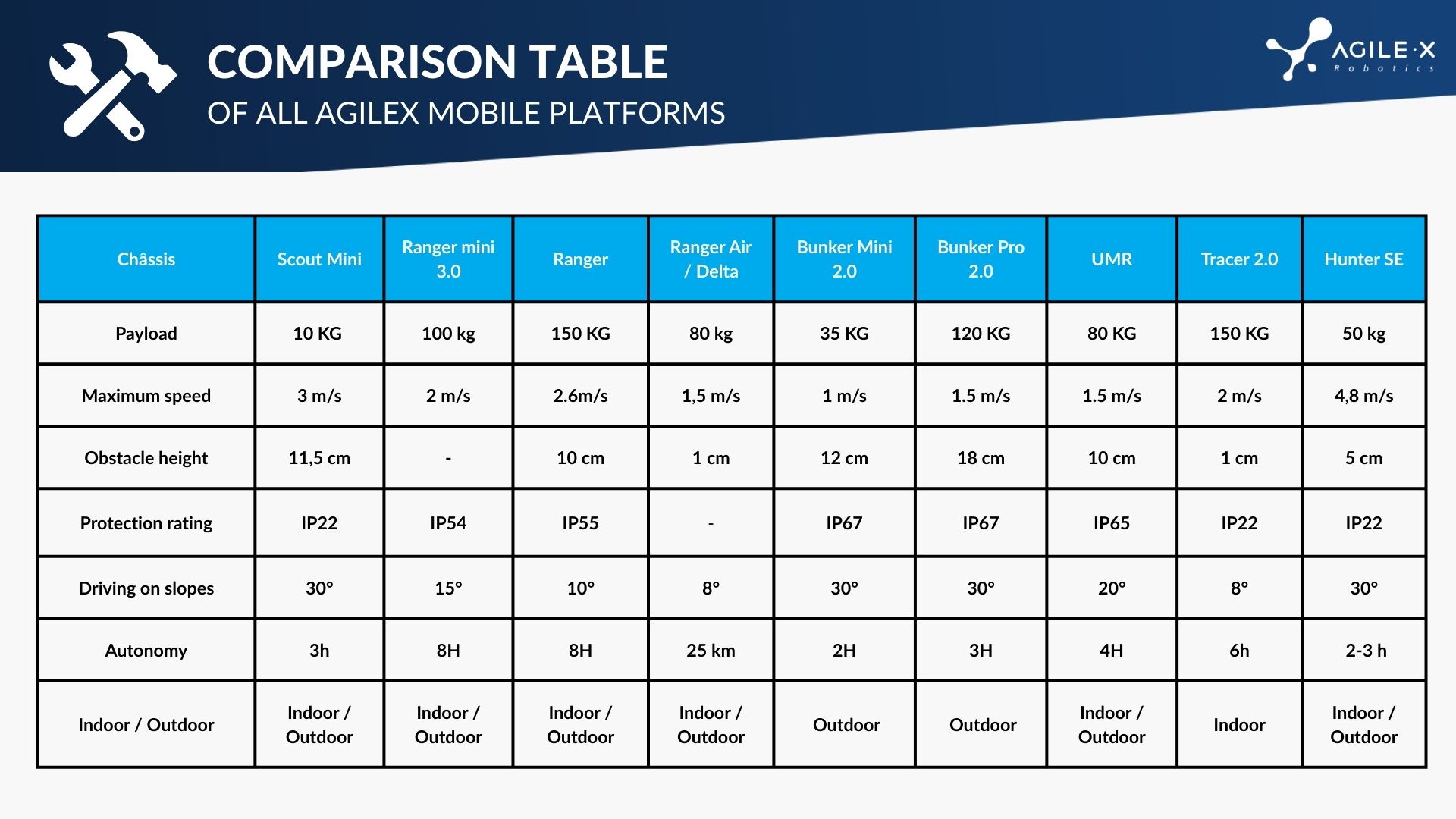 COMPARISON TABLE
OF ALL AGILEX MOBILE PLATFORMS

AGILE·X Robotics

| Châssis | Scout Mini | Ranger mini 3.0 | Ranger | Ranger Air / Delta | Bunker Mini 2.0 | Bunker Pro 2.0 | UMR | Tracer 2.0 | Hunter SE |
|---|---|---|---|---|---|---|---|---|---|
| Payload | 10 KG | 100 kg | 150 KG | 80 kg | 35 KG | 120 KG | 80 KG | 150 KG | 50 kg |
| Maximum speed | 3 m/s | 2 m/s | 2.6m/s | 1,5 m/s | 1 m/s | 1.5 m/s | 1.5 m/s | 2 m/s | 4,8 m/s |
| Obstacle height | 11,5 cm | - | 10 cm | 1 cm | 12 cm | 18 cm | 10 cm | 1 cm | 5 cm |
| Protection rating | IP22 | IP54 | IP55 | - | IP67 | IP67 | IP65 | IP22 | IP22 |
| Driving on slopes | 30° | 15° | 10° | 8° | 30° | 30° | 20° | 8° | 30° |
| Autonomy | 3h | 8H | 8H | 25 km | 2H | 3H | 4H | 6h | 2-3 h |
| Indoor / Outdoor | Indoor / Outdoor | Indoor / Outdoor | Indoor / Outdoor | Indoor / Outdoor | Outdoor | Outdoor | Indoor / Outdoor | Indoor | Indoor / Outdoor |